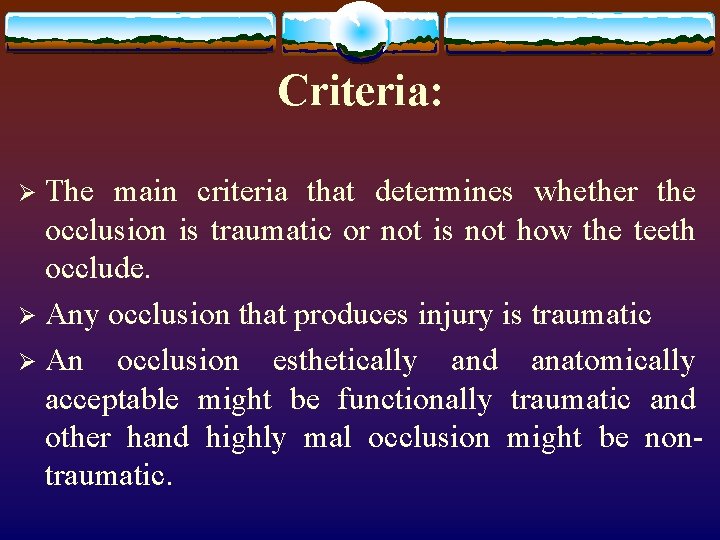 Criteria:

➢ The main criteria that determines whether the occlusion is traumatic or not is not how the teeth occlude.

➢ Any occlusion that produces injury is traumatic

➢ An occlusion esthetically and anatomically acceptable might be functionally traumatic and other hand highly mal occlusion might be non-traumatic.